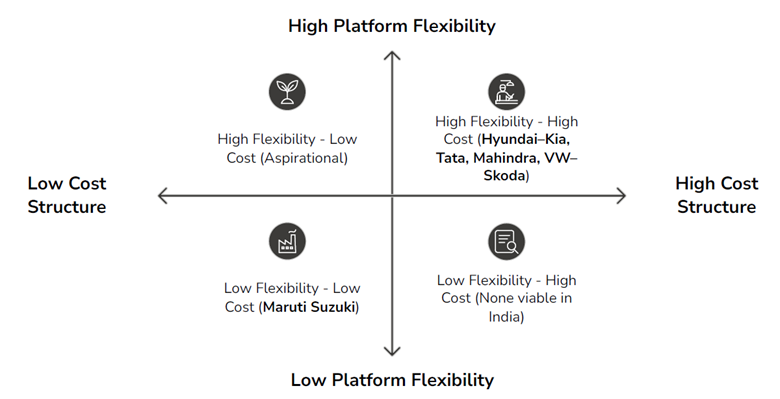 High Platform Flexibility

High Flexibility - Low Cost (Aspirational)

High Flexibility - High Cost (Hyundai–Kia, Tata, Mahindra, VW–Skoda)

Low Cost Structure

High Cost Structure

Low Flexibility - Low Cost (Maruti Suzuki)

Low Flexibility - High Cost (None viable in India)

Low Platform Flexibility